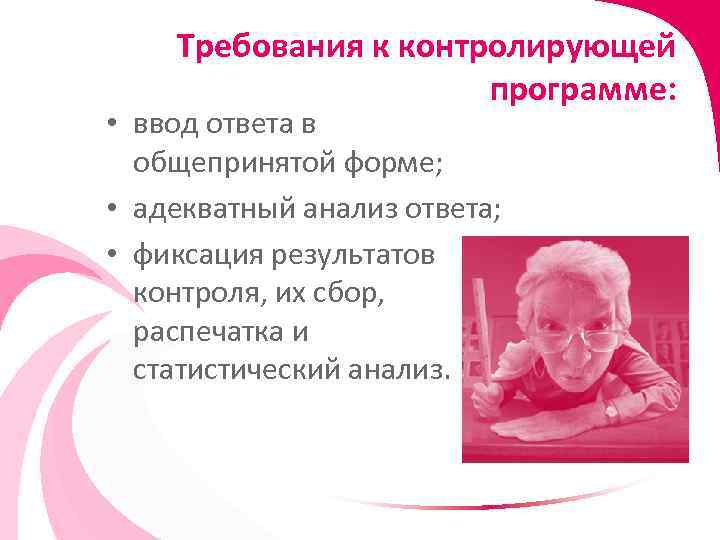 Требования к контролирующей программе:

• ввод ответа в общепринятой форме;
• адекватный анализ ответа;
• фиксация результатов контроля, их сбор, распечатка и статистический анализ.